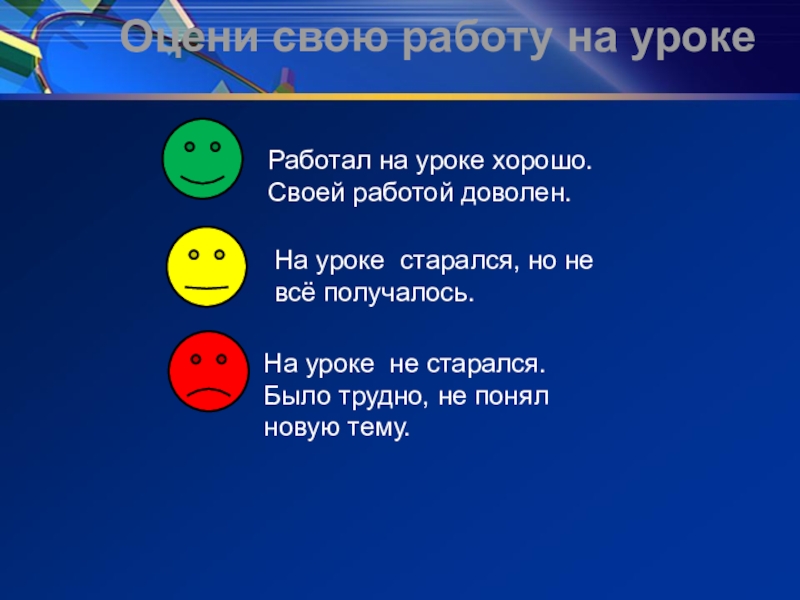 Оцени свою работу на уроке

Работал на уроке хорошо. Своей работой доволен.

На уроке  старался, но не всё получалось.

На уроке  не старался. Было трудно, не понял новую тему.